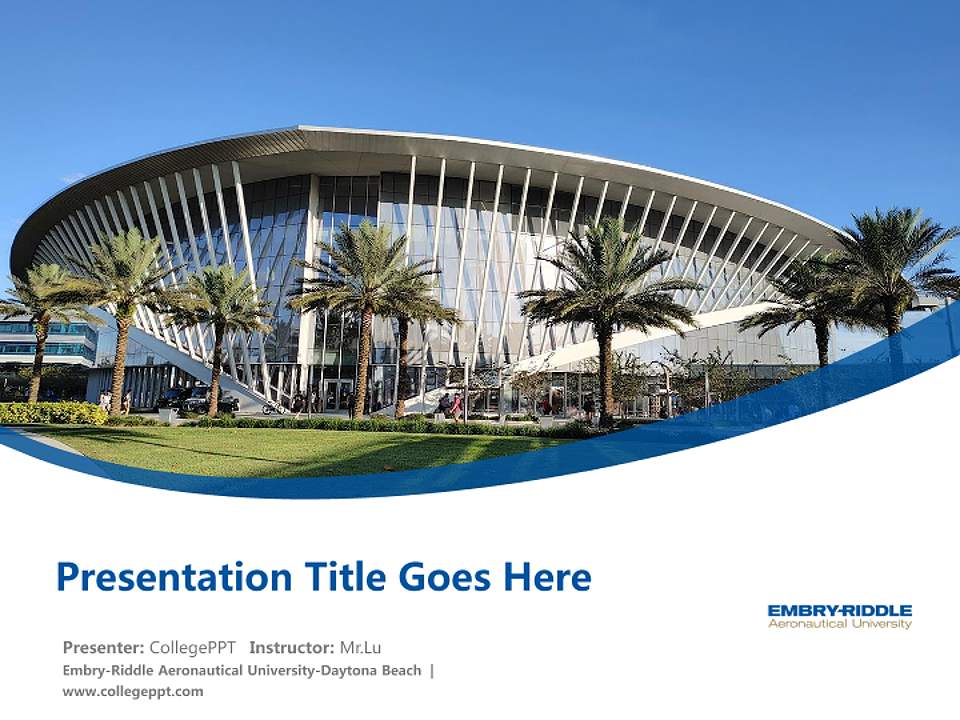 Presentation Title Goes Here

EMBRY-RIDDLE
Aeronautical University

Presenter: CollegePPT Instructor: Mr.Lu
Embry-Riddle Aeronautical University-Daytona Beach |
www.collegeppt.com